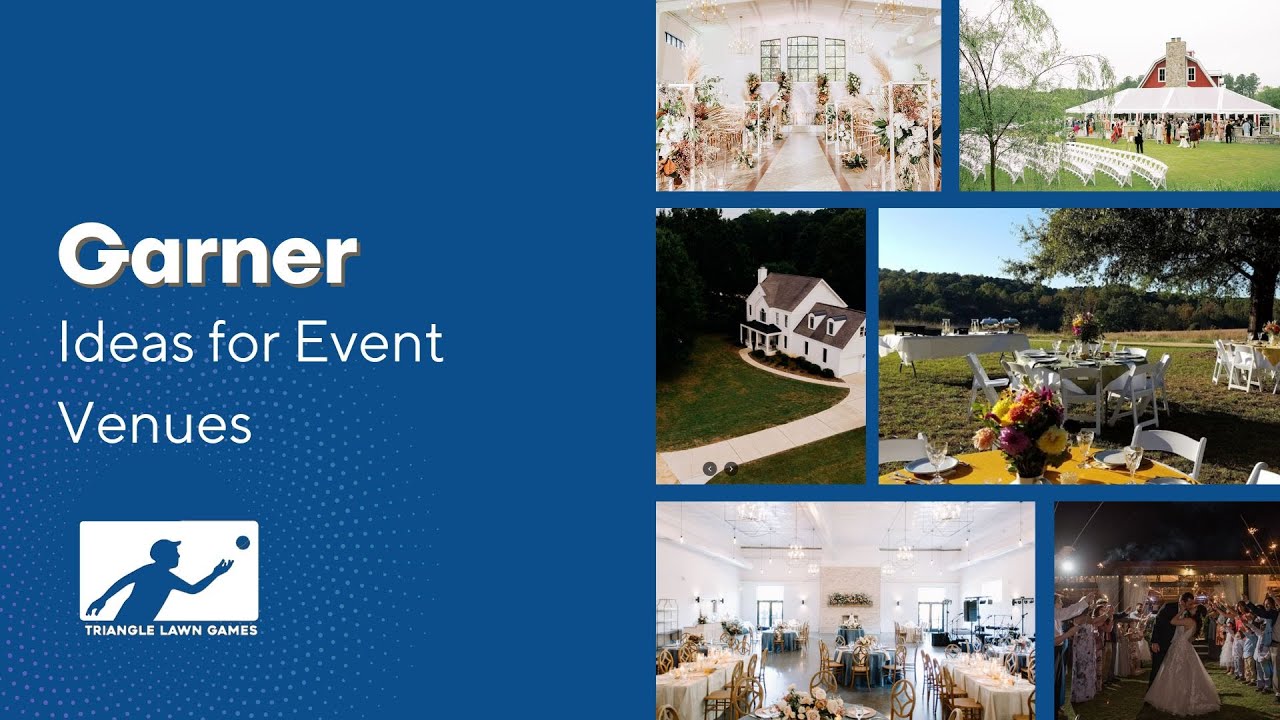 Garner
Ideas for Event Venues

TRIANGLE LAWN GAMES